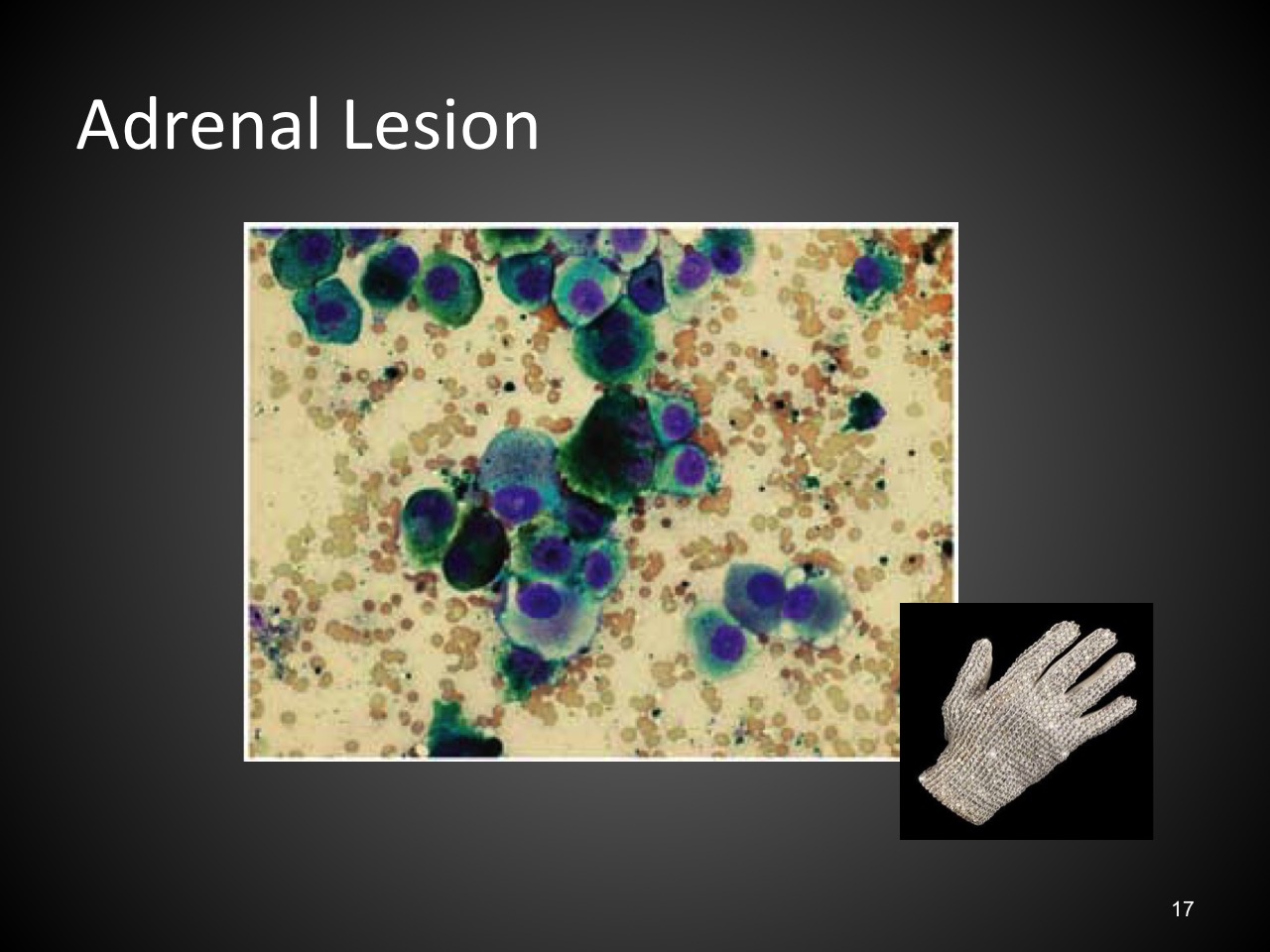 Adrenal Lesion

17